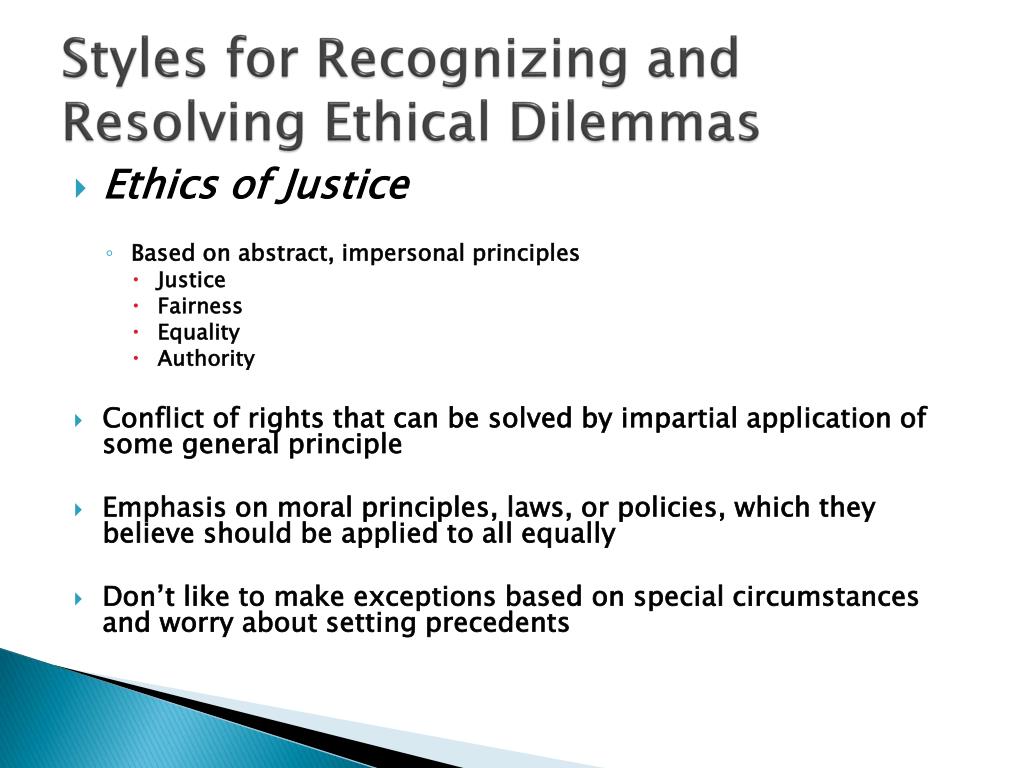 Styles for Recognizing and Resolving Ethical Dilemmas

Ethics of Justice

Based on abstract, impersonal principles
Justice
Fairness
Equality
Authority

Conflict of rights that can be solved by impartial application of some general principle

Emphasis on moral principles, laws, or policies, which they believe should be applied to all equally

Don’t like to make exceptions based on special circumstances and worry about setting precedents